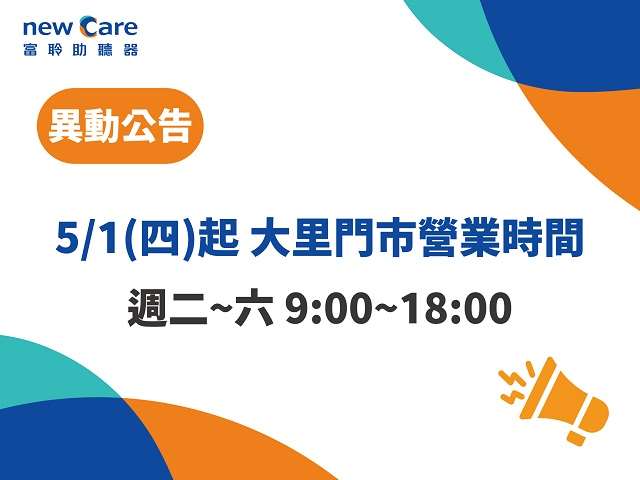 new Care
富聆助聽器

異動公告

5/1(四)起 大里門市營業時間

週二~六 9:00~18:00